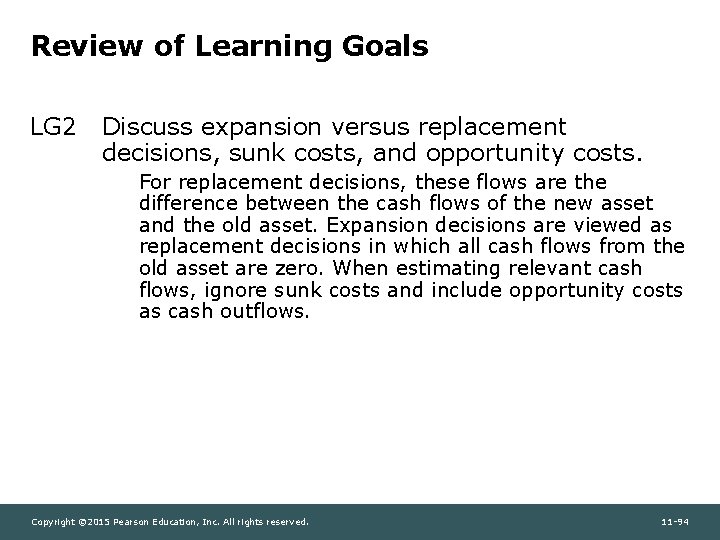 Review of Learning Goals

LG2 Discuss expansion versus replacement decisions, sunk costs, and opportunity costs.

For replacement decisions, these flows are the difference between the cash flows of the new asset and the old asset. Expansion decisions are viewed as replacement decisions in which all cash flows from the old asset are zero. When estimating relevant cash flows, ignore sunk costs and include opportunity costs as cash outflows.

Copyright ©2015 Pearson Education, Inc. All rights reserved.

11-94